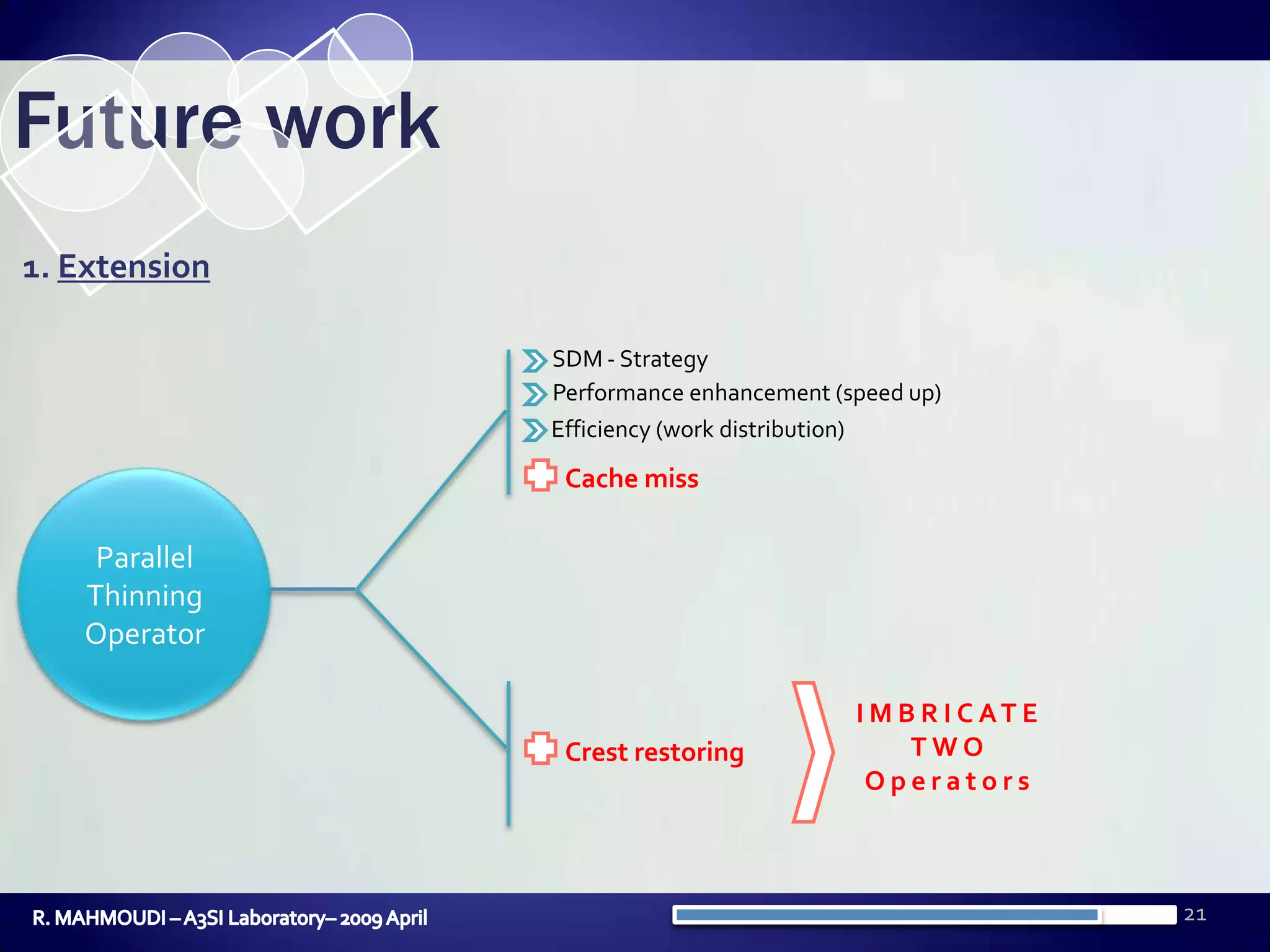 Future work

1. Extension

Parallel Thinning Operator

SDM - Strategy
Performance enhancement (speed up)
Efficiency (work distribution)
Cache miss

Crest restoring

IMBRICATE TWO Operators

R. MAHMOUDI – A3SI Laboratory– 2009 April

21